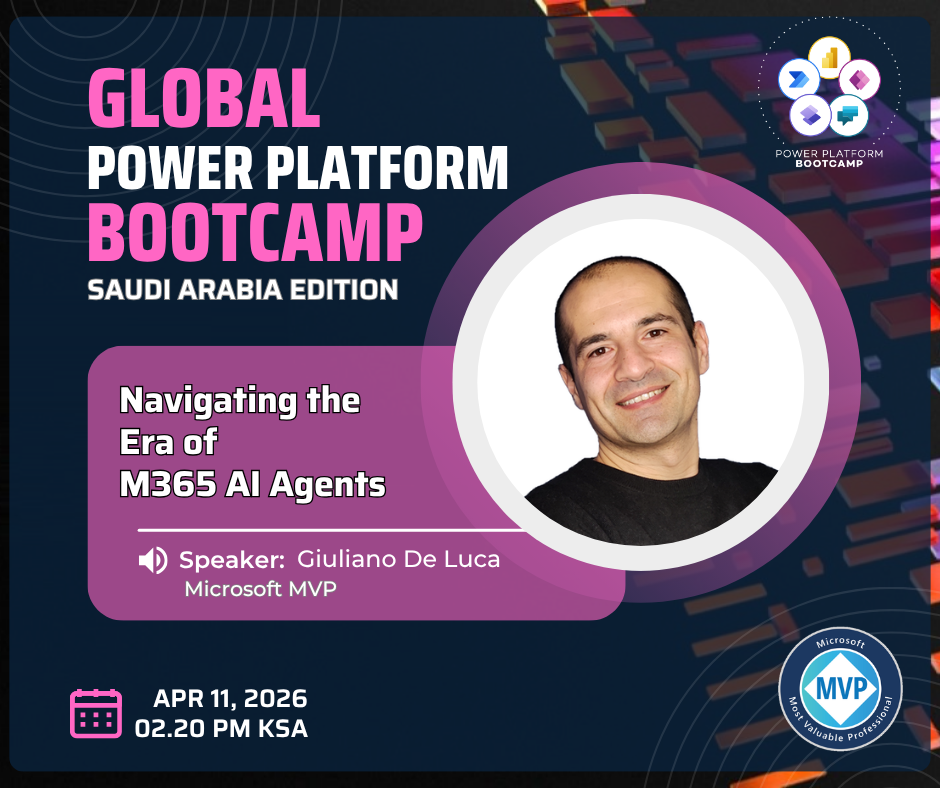 GLOBAL
POWER PLATFORM
BOOTCAMP
SAUDI ARABIA EDITION

POWER PLATFORM
BOOTCAMP

Navigating the Era of M365 AI Agents

Speaker: Giuliano De Luca
Microsoft MVP

APR 11, 2026
02.20 PM KSA

Microsoft
MVP
Most Valuable Professional